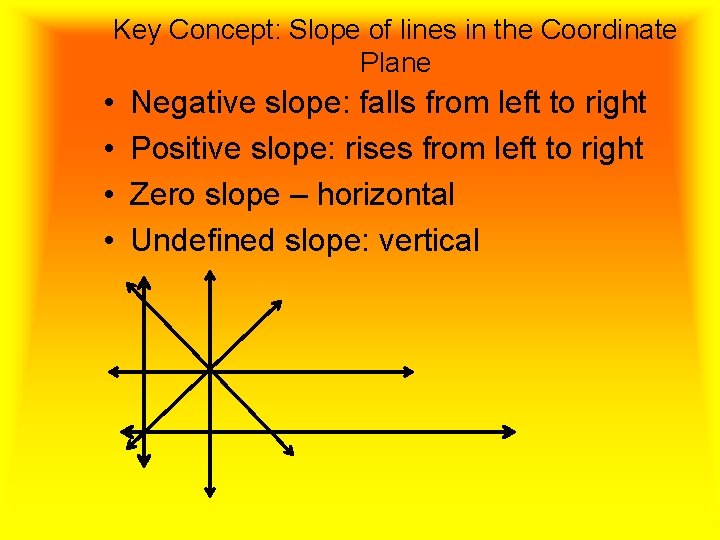 Key Concept: Slope of lines in the Coordinate Plane

• Negative slope: falls from left to right
• Positive slope: rises from left to right
• Zero slope – horizontal
• Undefined slope: vertical